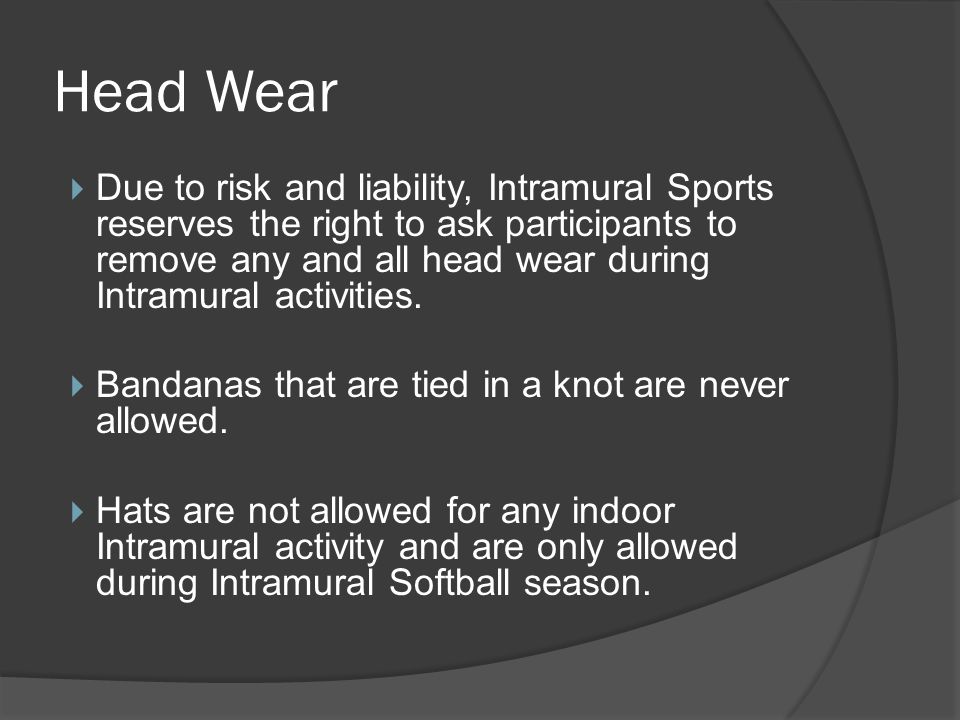 Head Wear

Due to risk and liability, Intramural Sports reserves the right to ask participants to remove any and all head wear during Intramural activities.

Bandanas that are tied in a knot are never allowed.

Hats are not allowed for any indoor Intramural activity and are only allowed during Intramural Softball season.